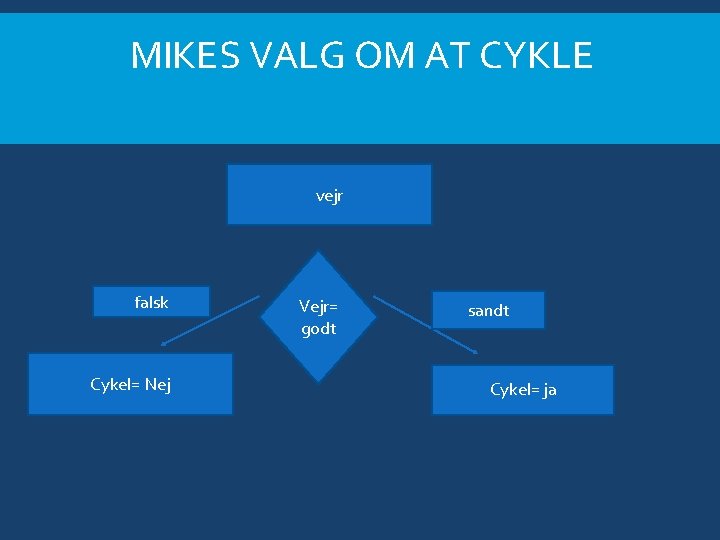 MIKES VALG OM AT CYKLE

vejr

falsk

Vejr= godt

sandt

Cykel= Nej

Cykel= ja